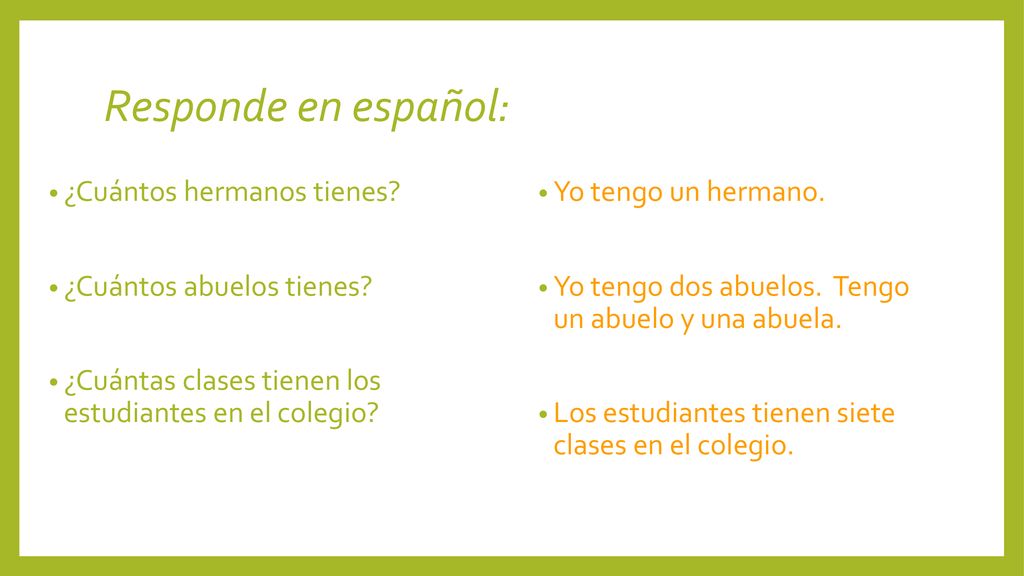 Responde en español:

• ¿Cuántos hermanos tienes?

• ¿Cuántos abuelos tienes?

• ¿Cuántas clases tienen los estudiantes en el colegio?

• Yo tengo un hermano.

• Yo tengo dos abuelos. Tengo un abuelo y una abuela.

• Los estudiantes tienen siete clases en el colegio.